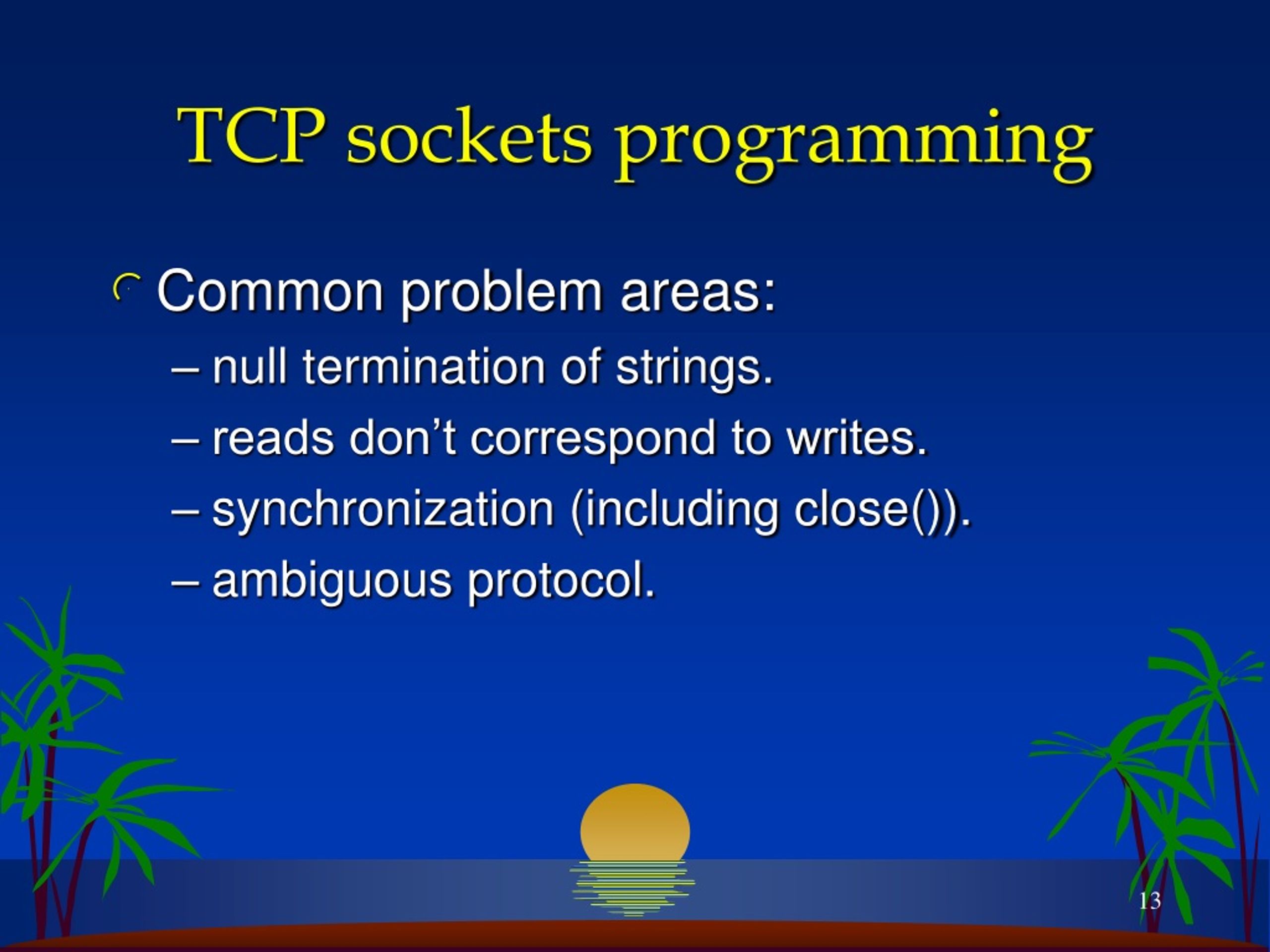 TCP sockets programming

Common problem areas:

– null termination of strings.

– reads don’t correspond to writes.

– synchronization (including close()).

– ambiguous protocol.

13